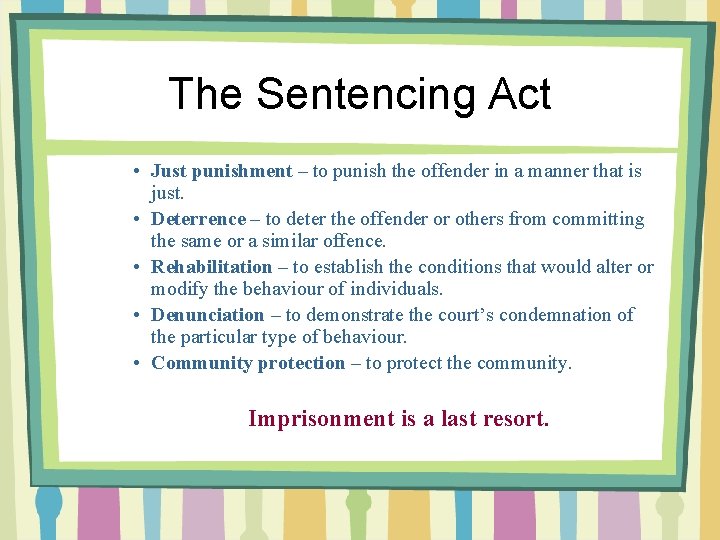 The Sentencing Act

• Just punishment – to punish the offender in a manner that is just.
• Deterrence – to deter the offender or others from committing the same or a similar offence.
• Rehabilitation – to establish the conditions that would alter or modify the behaviour of individuals.
• Denunciation – to demonstrate the court's condemnation of the particular type of behaviour.
• Community protection – to protect the community.

Imprisonment is a last resort.